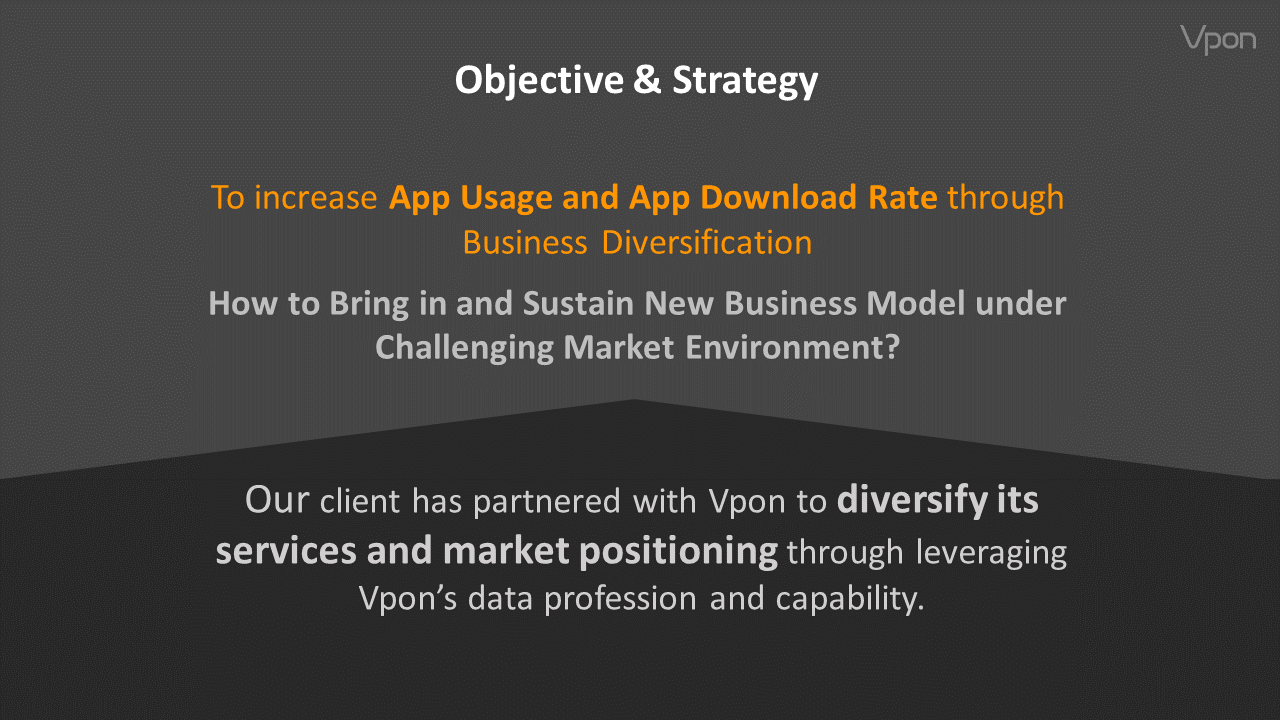 Vpon

Objective & Strategy

To increase App Usage and App Download Rate through Business Diversification

How to Bring in and Sustain New Business Model under Challenging Market Environment?

Our client has partnered with Vpon to diversify its services and market positioning through leveraging Vpon's data profession and capability.